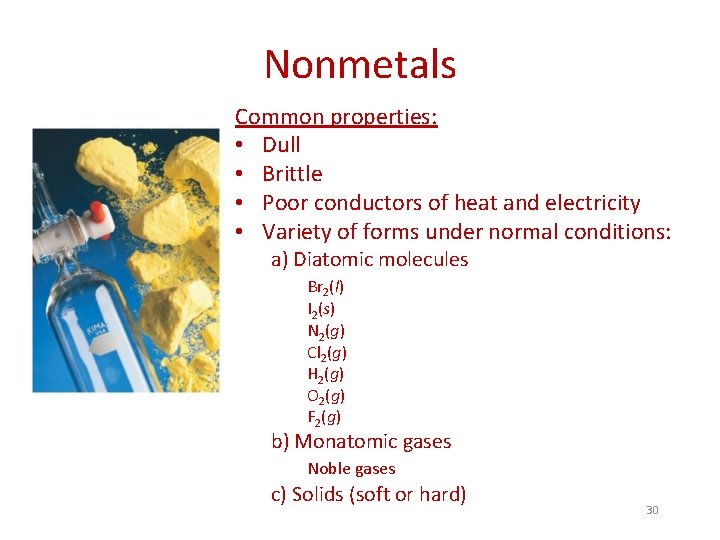 Nonmetals

Common properties:
• Dull
• Brittle
• Poor conductors of heat and electricity
• Variety of forms under normal conditions:

a) Diatomic molecules

$Br_2(l)$
$I_2(s)$
$N_2(g)$
$Cl_2(g)$
$H_2(g)$
$O_2(g)$
$F_2(g)$

b) Monatomic gases

Noble gases

c) Solids (soft or hard)

KIMA USA

30